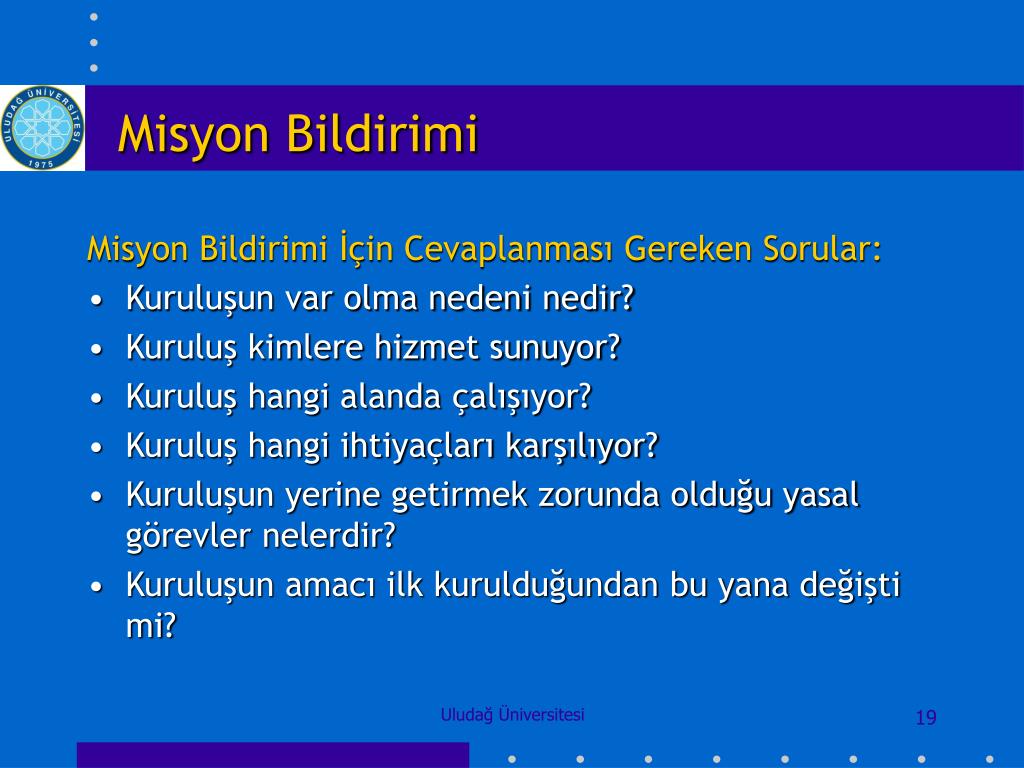 ULUDAĞ ÜNİVERSİTESİ 1975

Misyon Bildirimi

Misyon Bildirimi İçin Cevaplanması Gereken Sorular:
• Kuruluşun var olma nedeni nedir?
• Kuruluş kimlere hizmet sunuyor?
• Kuruluş hangi alanda çalışıyor?
• Kuruluş hangi ihtiyaçları karşılıyor?
• Kuruluşun yerine getirmek zorunda olduğu yasal görevler nelerdir?
• Kuruluşun amacı ilk kurulduğundan bu yana değişti mi?

Uludağ Üniversitesi

19